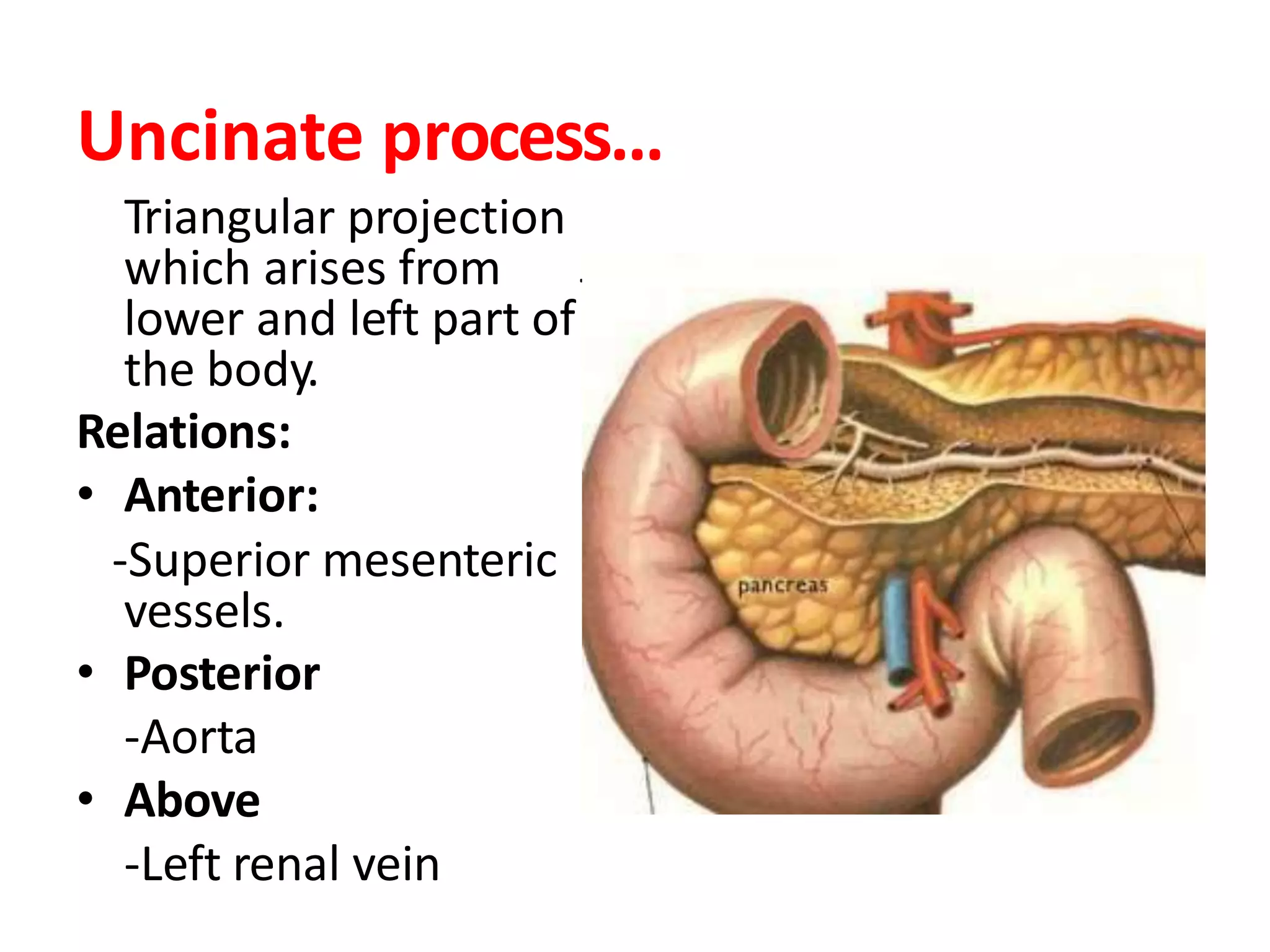 Uncinate process…

Triangular projection which arises from lower and left part of the body.

Relations:

• Anterior:

-Superior mesenteric vessels.

• Posterior

-Aorta

• Above

-Left renal vein

pancreas